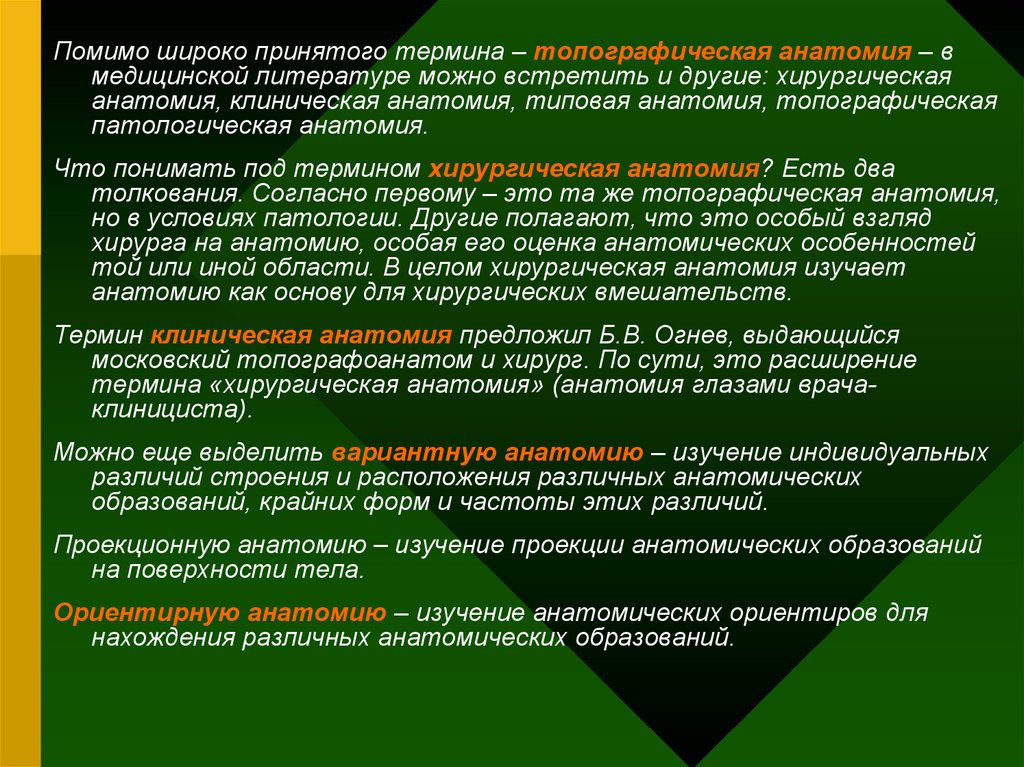 Помимо широко принятого термина – топографическая анатомия – в медицинской литературе можно встретить и другие: хирургическая анатомия, клиническая анатомия, типовая анатомия, топографическая патологическая анатомия.

Что понимать под термином хирургическая анатомия? Есть два толкования. Согласно первому – это та же топографическая анатомия, но в условиях патологии. Другие полагают, что это особый взгляд хирурга на анатомию, особая его оценка анатомических особенностей той или иной области. В целом хирургическая анатомия изучает анатомию как основу для хирургических вмешательств.

Термин клиническая анатомия предложил Б.В. Огнев, выдающийся московский топографоанатом и хирург. По сути, это расширение термина «хирургическая анатомия» (анатомия глазами врача-клинициста).

Можно еще выделить вариантную анатомию – изучение индивидуальных различий строения и расположения различных анатомических образований, крайних форм и частоты этих различий.

Проекционную анатомию – изучение проекции анатомических образований на поверхности тела.

Ориентирную анатомию – изучение анатомических ориентиров для нахождения различных анатомических образований.